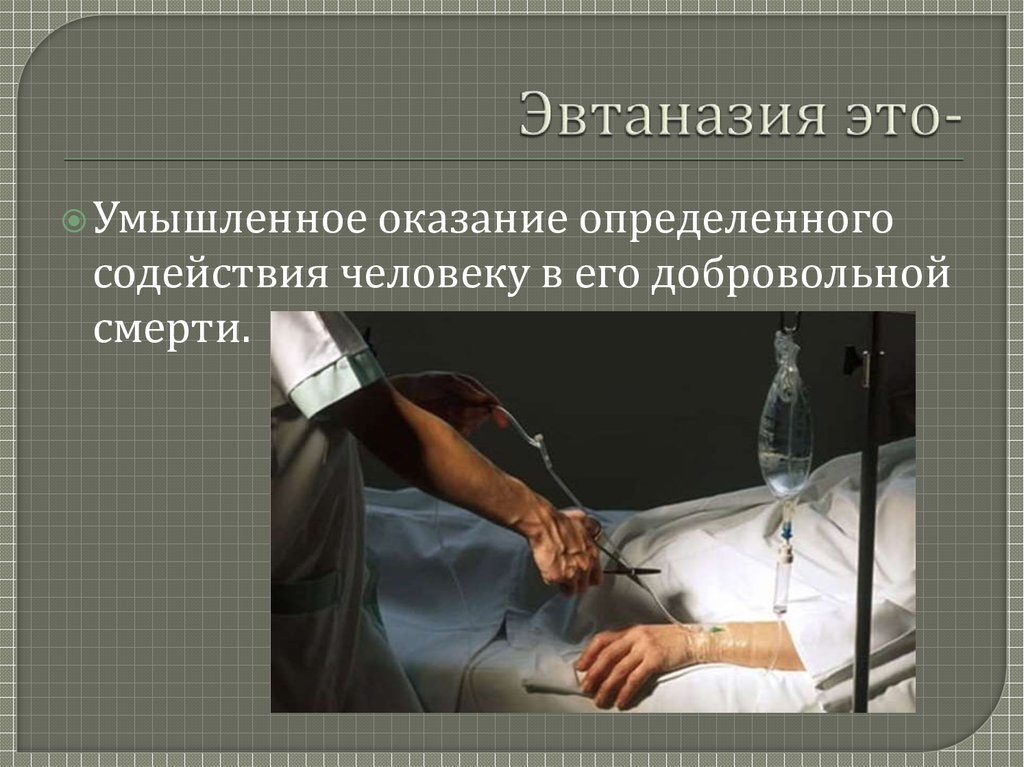 Эвтаназия это-

Умышленное оказание определенного содействия человеку в его добровольной смерти.